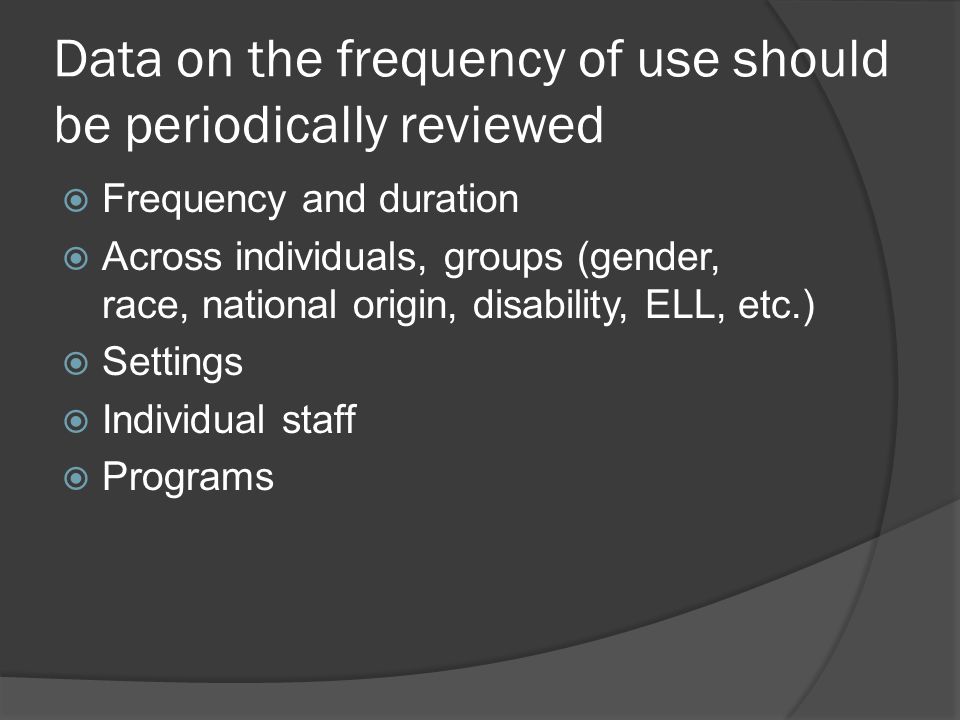 Data on the frequency of use should be periodically reviewed

Frequency and duration
Across individuals, groups (gender, race, national origin, disability, ELL, etc.)
Settings
Individual staff
Programs